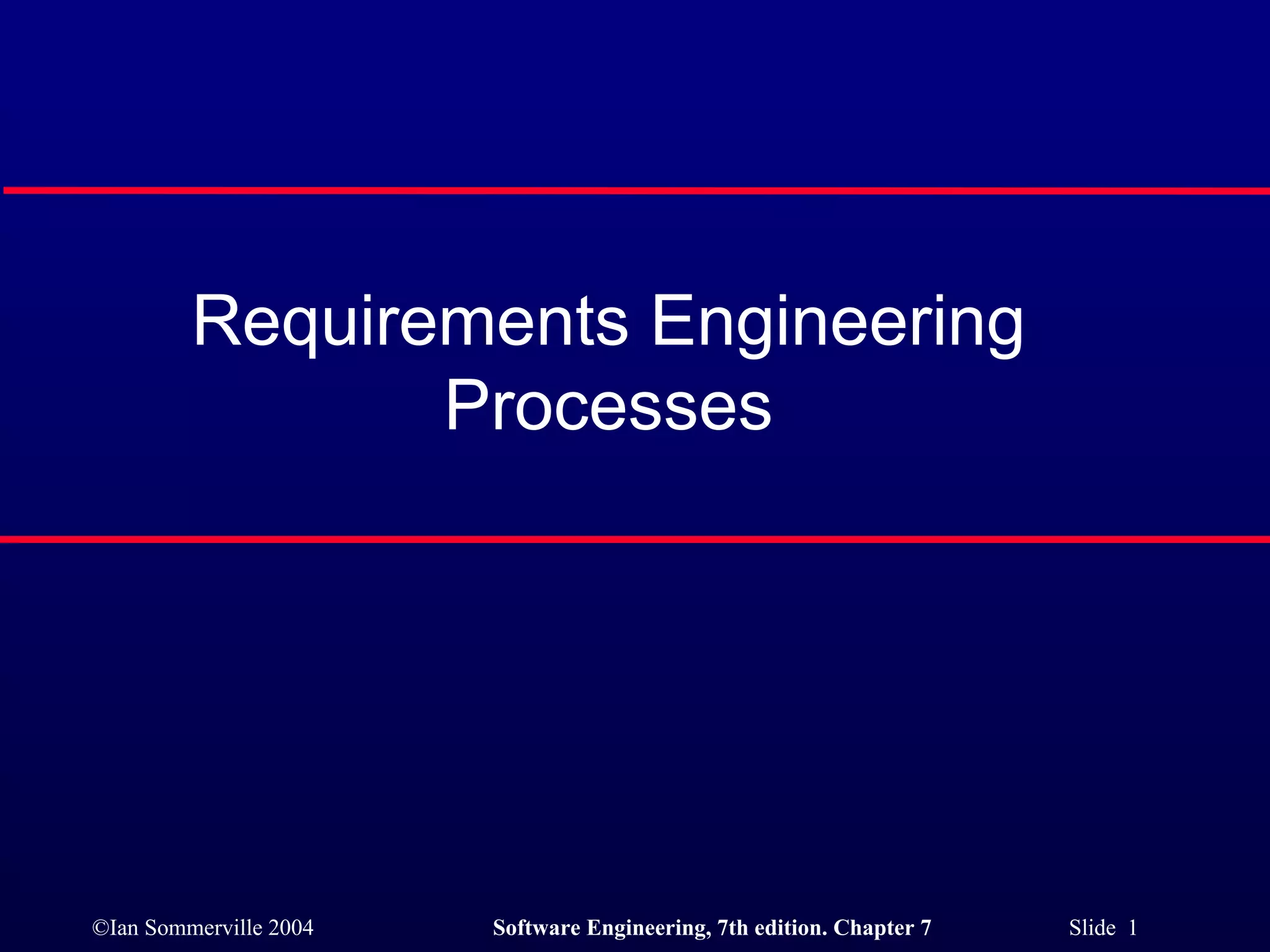 Requirements Engineering Processes

©Ian Sommerville 2004 Software Engineering, 7th edition. Chapter 7 Slide 1